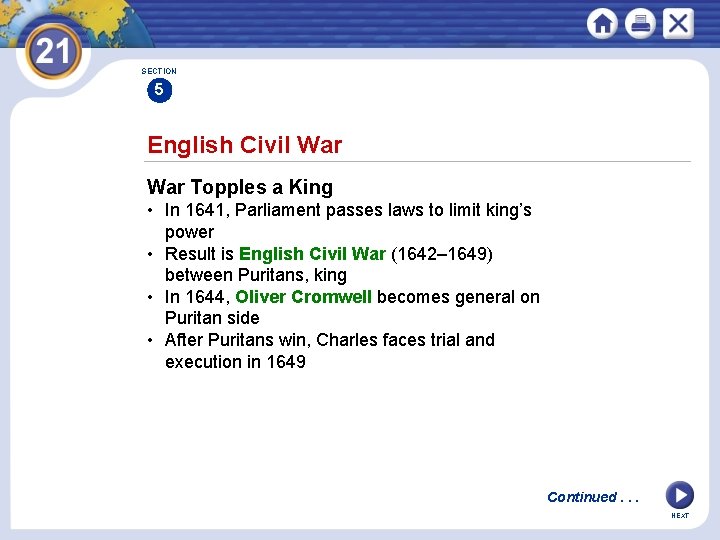 21

SECTION
5

English Civil War

War Topples a King

• In 1641, Parliament passes laws to limit king's power
• Result is English Civil War (1642–1649) between Puritans, king
• In 1644, Oliver Cromwell becomes general on Puritan side
• After Puritans win, Charles faces trial and execution in 1649

Continued . . .

NEXT